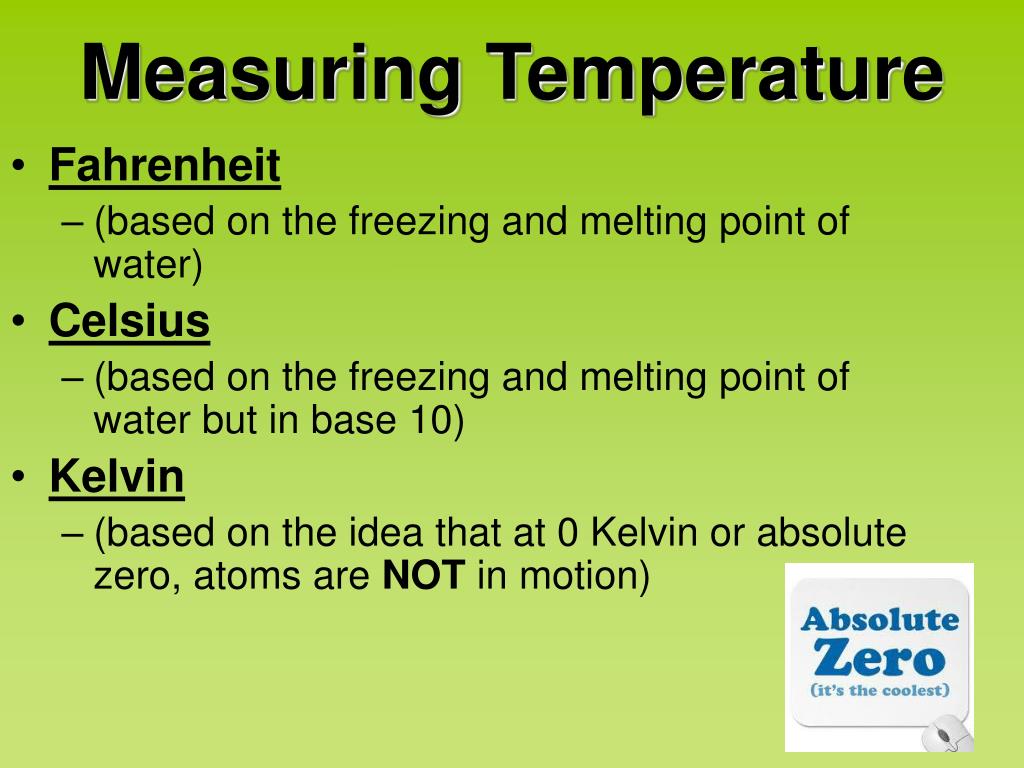 Measuring Temperature

• Fahrenheit
– (based on the freezing and melting point of water)

• Celsius
– (based on the freezing and melting point of water but in base 10)

• Kelvin
– (based on the idea that at 0 Kelvin or absolute zero, atoms are NOT in motion)

Absolute Zero
(it's the coolest)